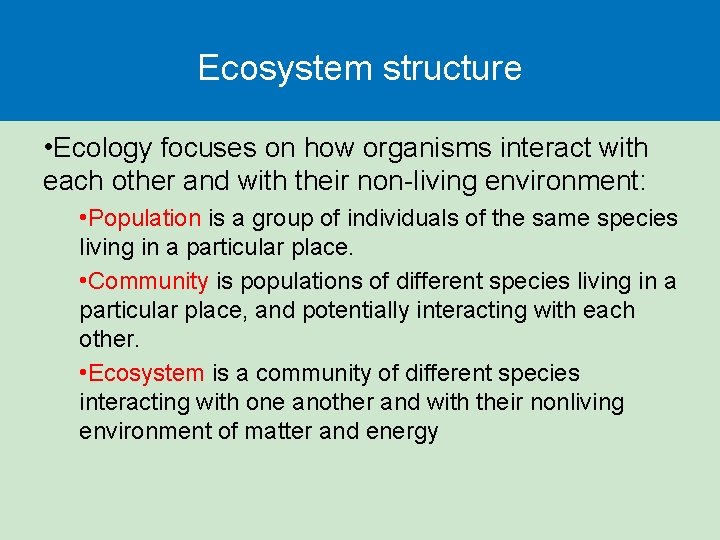 Ecosystem structure

•Ecology focuses on how organisms interact with each other and with their non-living environment:

•Population is a group of individuals of the same species living in a particular place.

•Community is populations of different species living in a particular place, and potentially interacting with each other.

•Ecosystem is a community of different species interacting with one another and with their nonliving environment of matter and energy